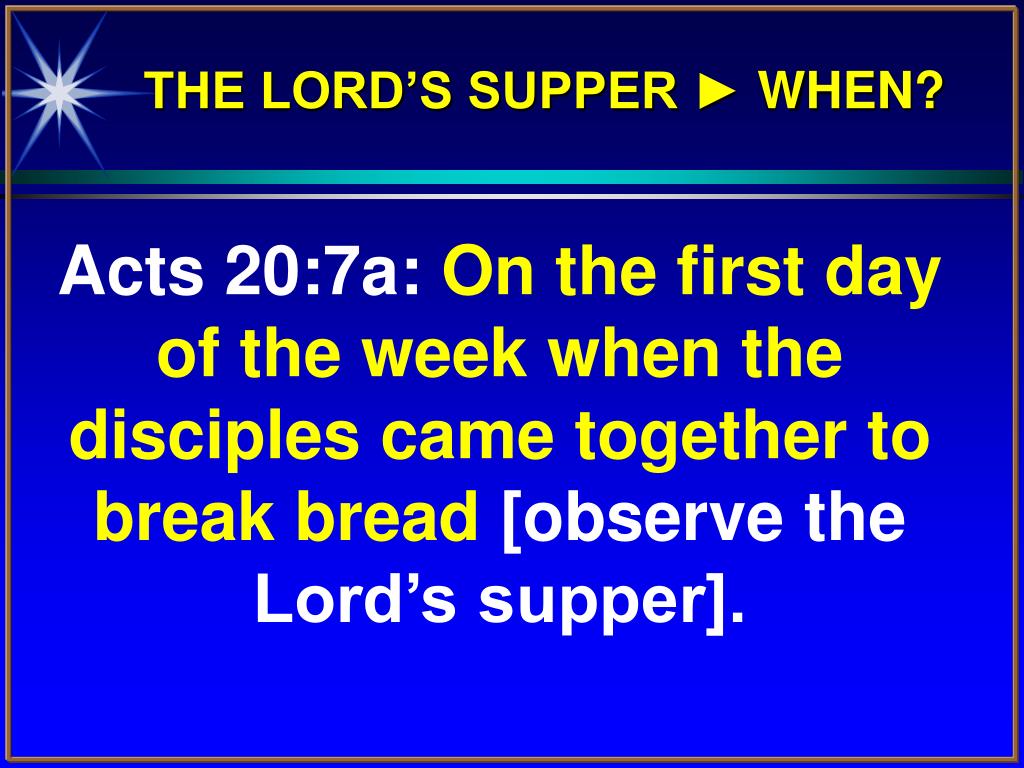 THE LORD’S SUPPER ► WHEN?

Acts 20:7a: On the first day of the week when the disciples came together to break bread [observe the Lord’s supper].